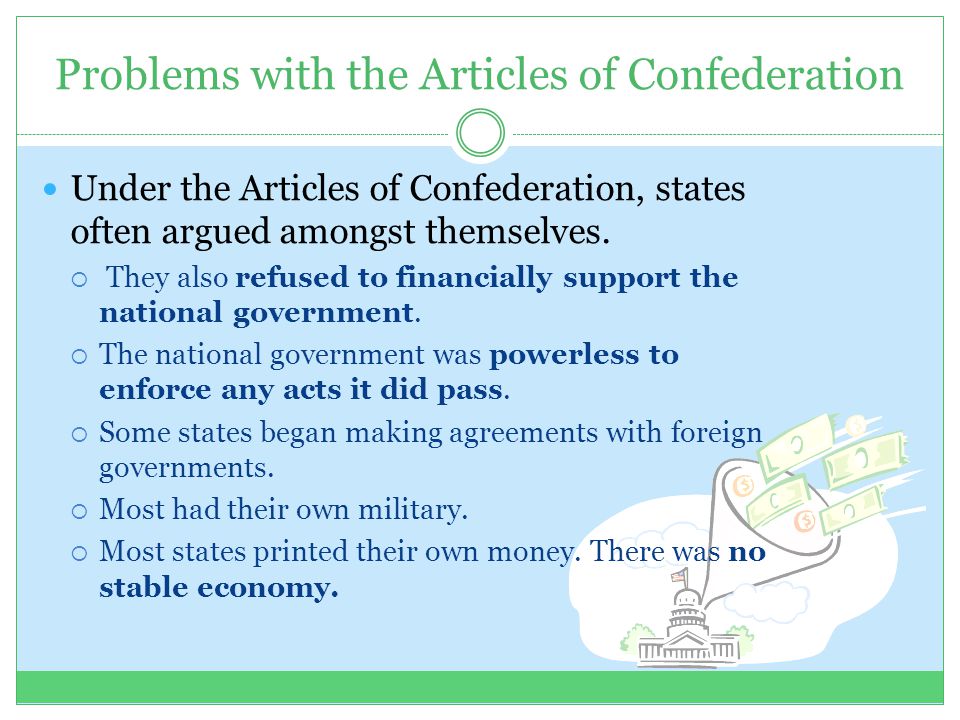 Problems with the Articles of Confederation

Under the Articles of Confederation, states often argued amongst themselves.

They also refused to financially support the national government.

The national government was powerless to enforce any acts it did pass.

Some states began making agreements with foreign governments.

Most had their own military.

Most states printed their own money. There was no stable economy.